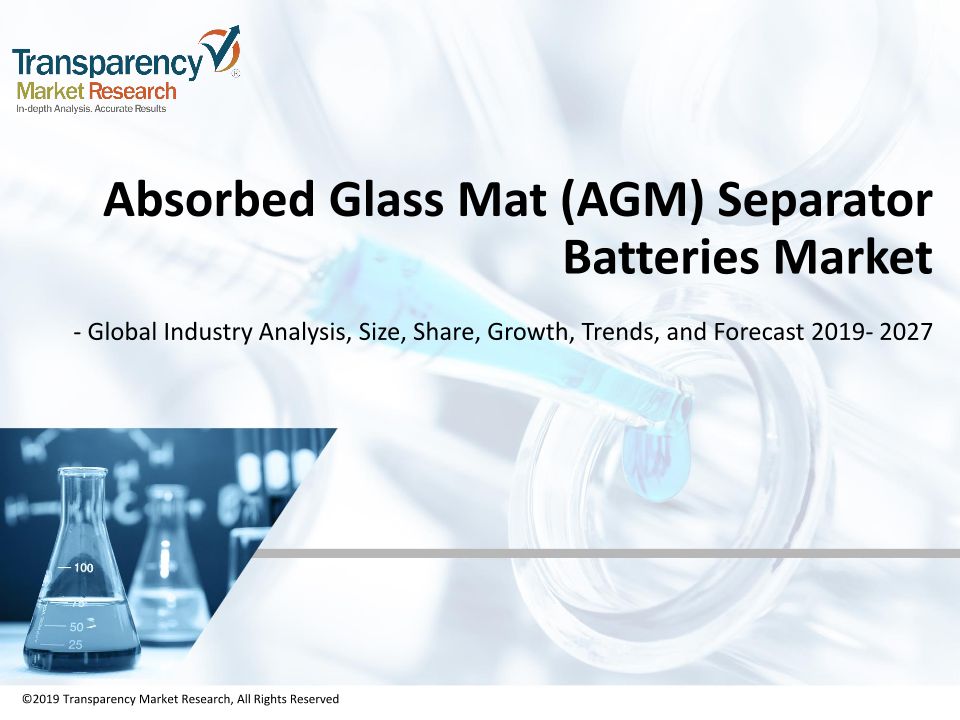 Transparency Market Research
In-depth Analysis. Accurate Results

Absorbed Glass Mat (AGM) Separator Batteries Market

- Global Industry Analysis, Size, Share, Growth, Trends, and Forecast 2019- 2027

100
75
50
25

©2019 Transparency Market Research, All Rights Reserved